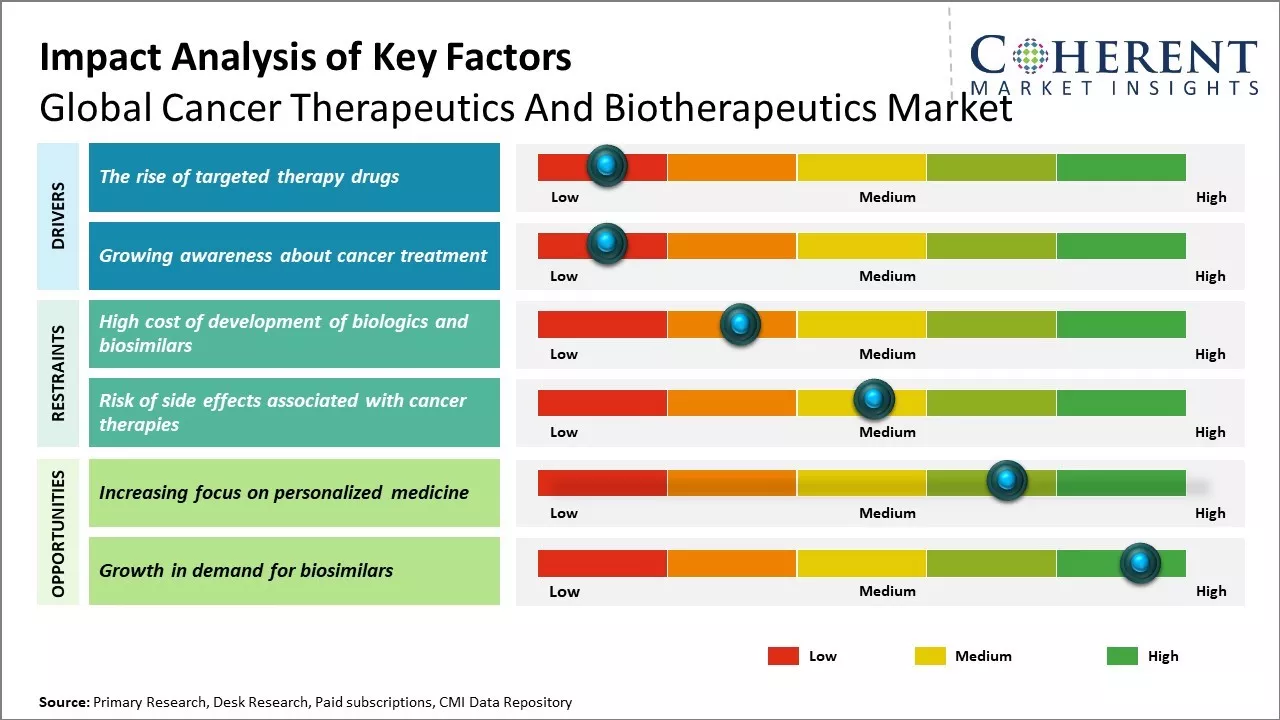 Impact Analysis of Key Factors
Global Cancer Therapeutics And Biotherapeutics Market

COHERENT
MARKET INSIGHTS

DRIVERS

The rise of targeted therapy drugs

Low Medium High

Growing awareness about cancer treatment

Low Medium High

RESTRAINTS

High cost of development of biologics and biosimilars

Low Medium High

Risk of side effects associated with cancer therapies

Low Medium High

OPPORTUNITIES

Increasing focus on personalized medicine

Low Medium High

Growth in demand for biosimilars

Low Medium High

Low Medium High

Source: Primary Research, Desk Research, Paid subscriptions, CMI Data Repository